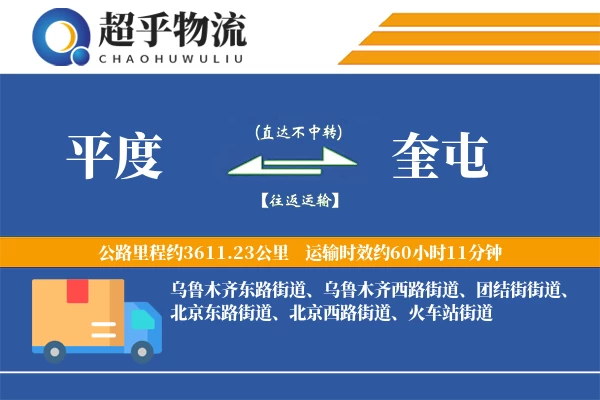 超乎物流
CHAOHUWULIU

平度

(直达不中转)

【往返运输】

奎屯

公路里程约3611.23公里 运输时效约60小时11分钟

乌鲁木齐东路街道、乌鲁木齐西路街道、团结街街道、北京东路街道、北京西路街道、火车站街道